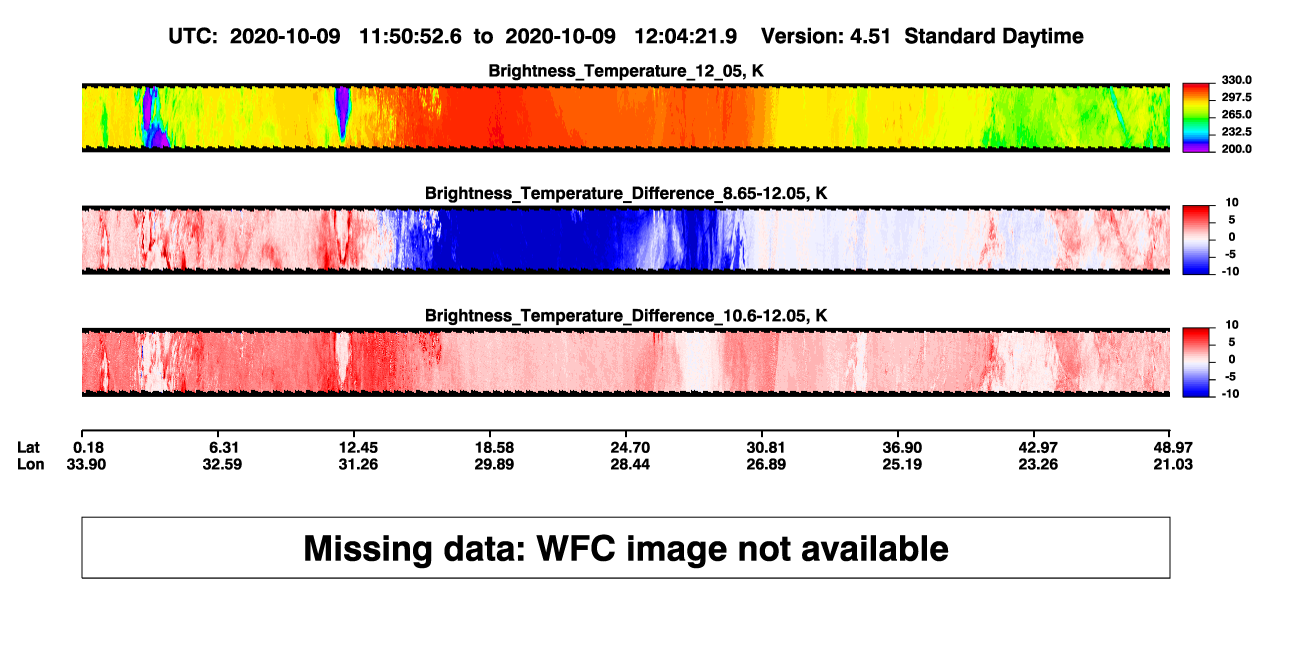 UTC: 2020-10-09 11:50:52.6 to 2020-10-09 12:04:21.9 Version: 4.51 Standard Daytime

Brightness_Temperature_12_05, K

330.0
297.5
265.0
232.5
200.0

Brightness_Temperature_Difference_8.65-12.05, K

10
5
0
-5
-10

Brightness_Temperature_Difference_10.6-12.05, K

10
5
0
-5
-10

| Lat | 0.18 | 6.31 | 12.45 | 18.58 | 24.70 | 30.81 | 36.90 | 42.97 | 48.97 |
|---|---|---|---|---|---|---|---|---|---|
| Lon | 33.90 | 32.59 | 31.26 | 29.89 | 28.44 | 26.89 | 25.19 | 23.26 | 21.03 |

Missing data: WFC image not available